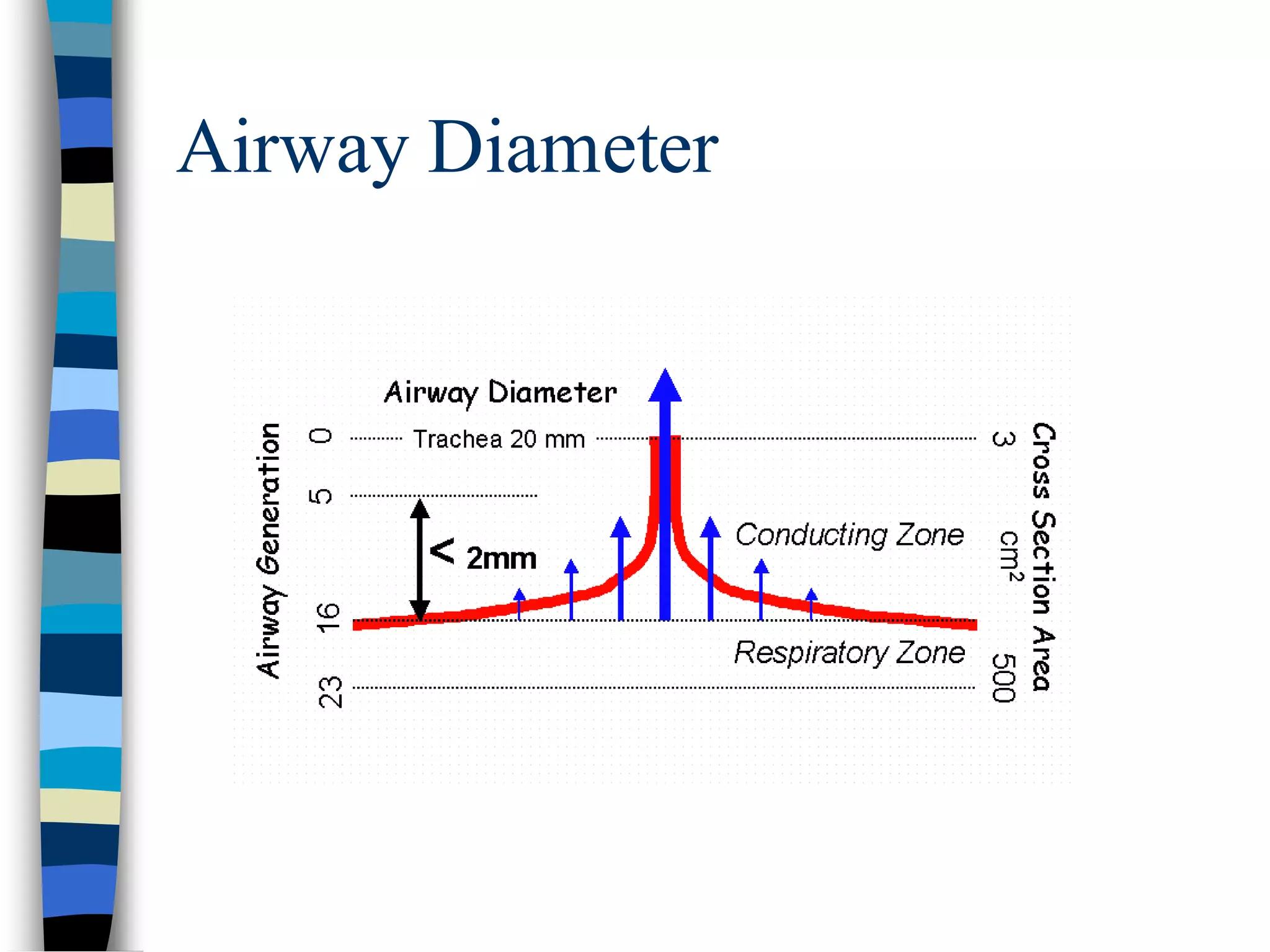 Airway Diameter

Airway Diameter

Airway Generation

0

5

16

23

Trachea 20 mm

< 2mm

Conducting Zone

Respiratory Zone

3

$cm^2$

500

Cross Section Area